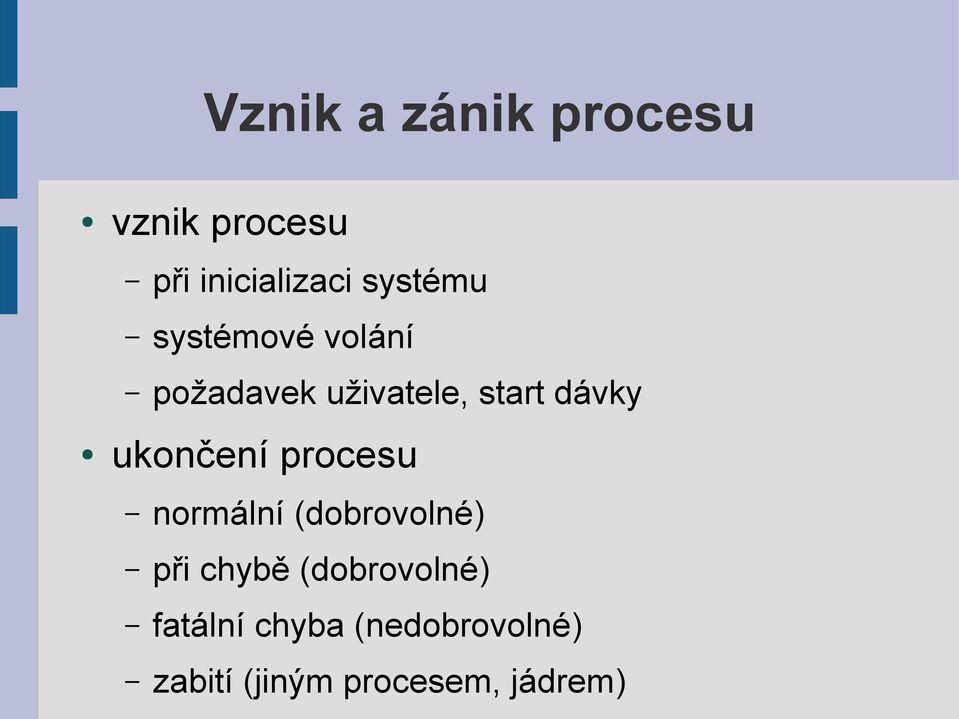 Vznik a zánik procesu

• vznik procesu
  – při inicializaci systému
  – systémové volání
  – požadavek uživatele, start dávky
• ukončení procesu
  – normální (dobrovolné)
  – při chybě (dobrovolné)
  – fatální chyba (nedobrovolné)
  – zabití (jiným procesem, jádrem)